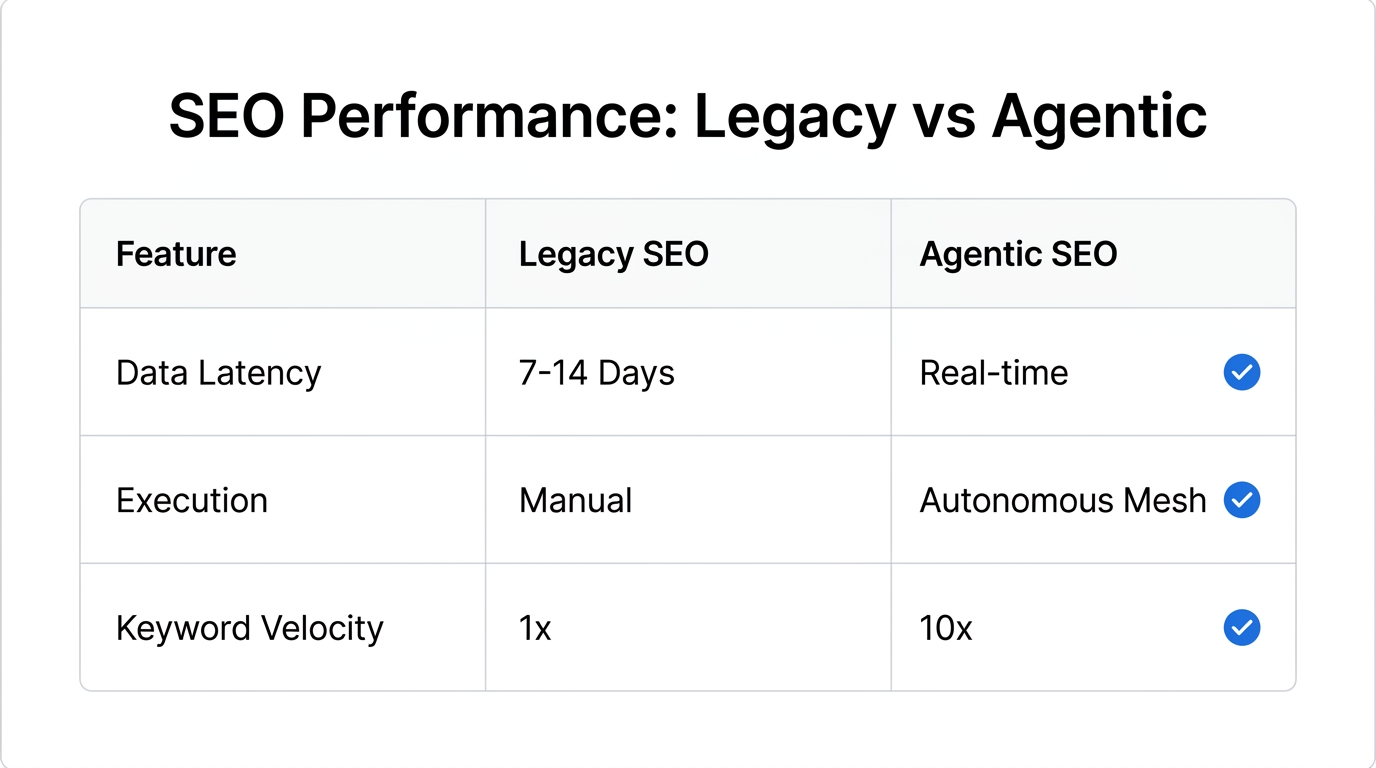 SEO Performance: Legacy vs Agentic

| Feature | Legacy SEO | Agentic SEO |
|---|---|---|
| Data Latency | 7-14 Days | Real-time |
| Execution | Manual | Autonomous Mesh |
| Keyword Velocity | 1x | 10x |